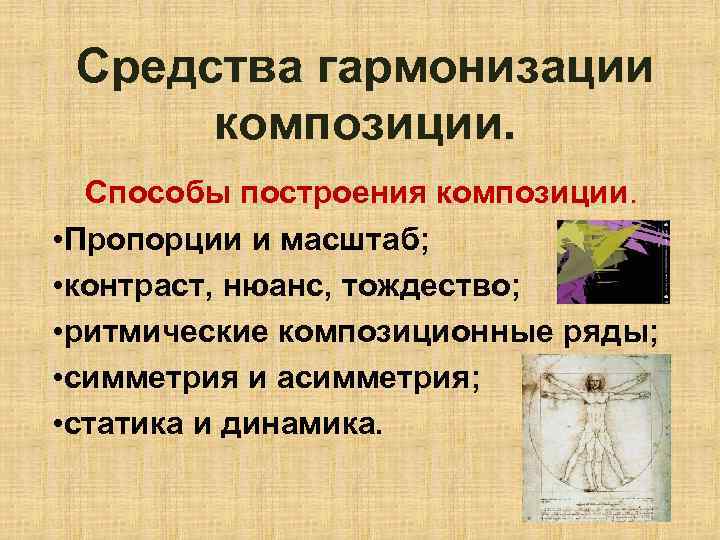 Средства гармонизации композиции.

Способы построения композиции.

•Пропорции и масштаб;
•контраст, нюанс, тождество;
•ритмические композиционные ряды;
•симметрия и асимметрия;
•статика и динамика.